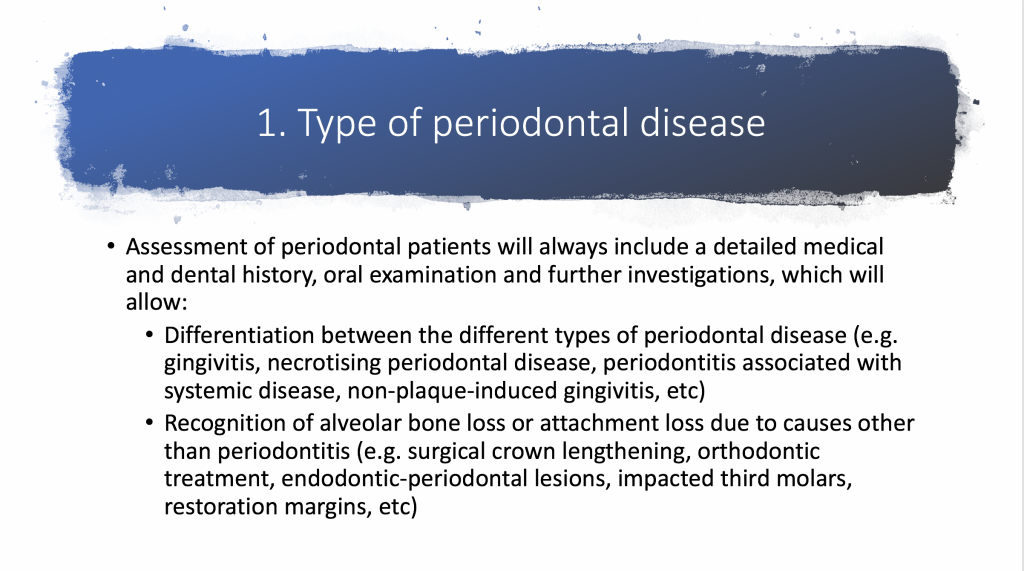 1. Type of periodontal disease

• Assessment of periodontal patients will always include a detailed medical and dental history, oral examination and further investigations, which will allow:

• Differentiation between the different types of periodontal disease (e.g. gingivitis, necrotising periodontal disease, periodontitis associated with systemic disease, non-plaque-induced gingivitis, etc)

• Recognition of alveolar bone loss or attachment loss due to causes other than periodontitis (e.g. surgical crown lengthening, orthodontic treatment, endodontic-periodontal lesions, impacted third molars, restoration margins, etc)